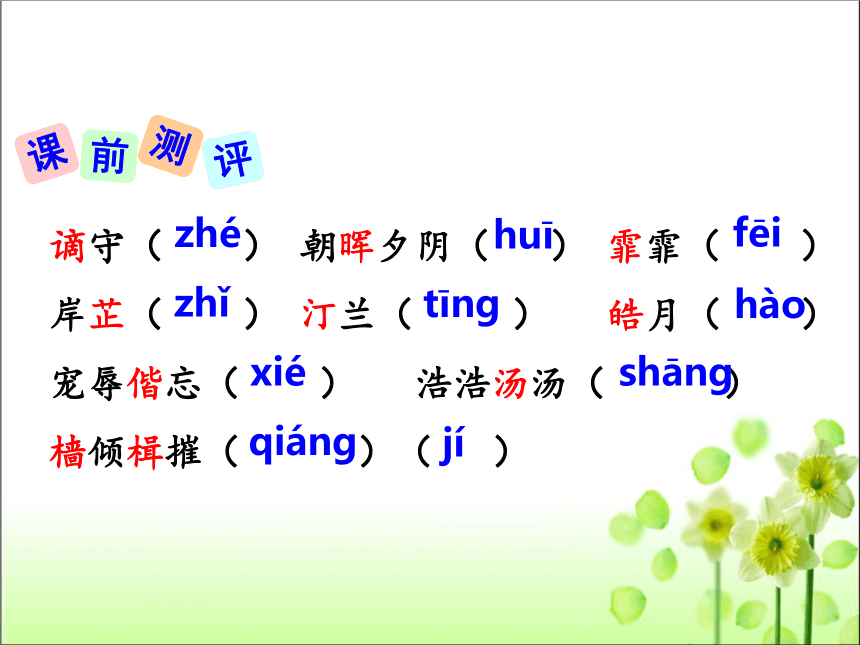 课前测评

谪守（zhé） 朝晖夕阴（huī） 霏霏（fēi）

岸芷（zhǐ） 汀兰（tīng） 皓月（hào）

宠辱偕忘（xié） 浩浩汤汤（shāng）

樯倾楫摧（qiáng）（jí）